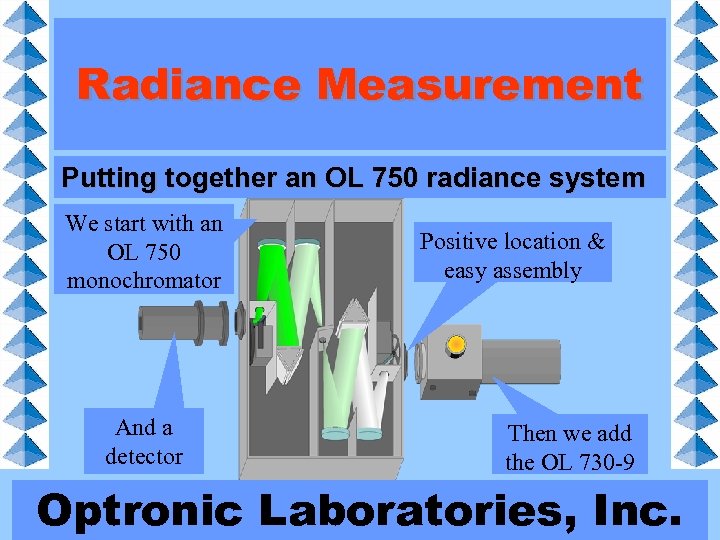 Radiance Measurement

Putting together an OL 750 radiance system

We start with an OL 750 monochromator

Positive location & easy assembly

And a detector

Then we add the OL 730-9

Optronic Laboratories, Inc.